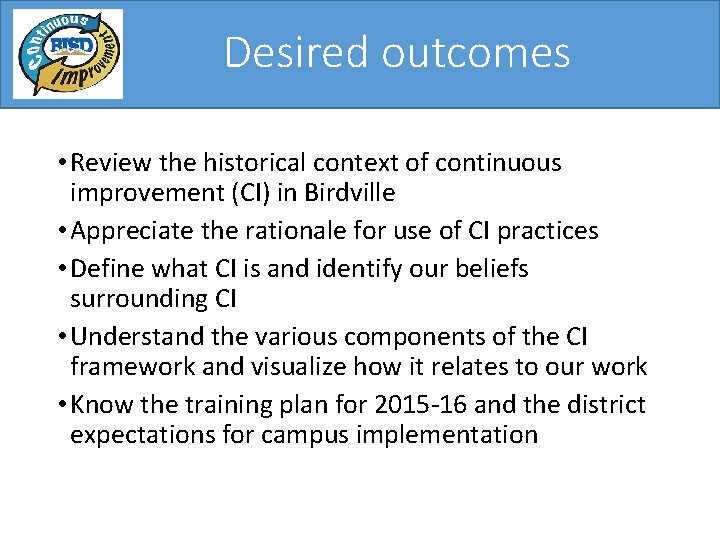 Continuous BISD Improvement

Desired outcomes

• Review the historical context of continuous improvement (CI) in Birdville
• Appreciate the rationale for use of CI practices
• Define what CI is and identify our beliefs surrounding CI
• Understand the various components of the CI framework and visualize how it relates to our work
• Know the training plan for 2015-16 and the district expectations for campus implementation